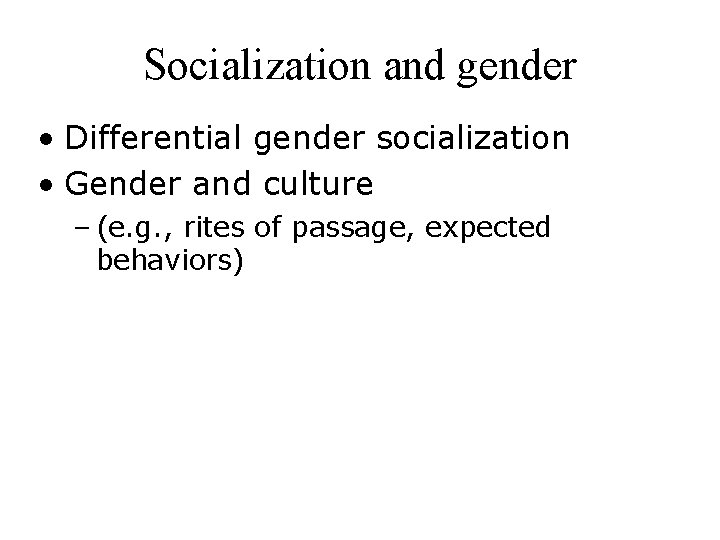 Socialization and gender

• Differential gender socialization
• Gender and culture
– (e.g., rites of passage, expected behaviors)